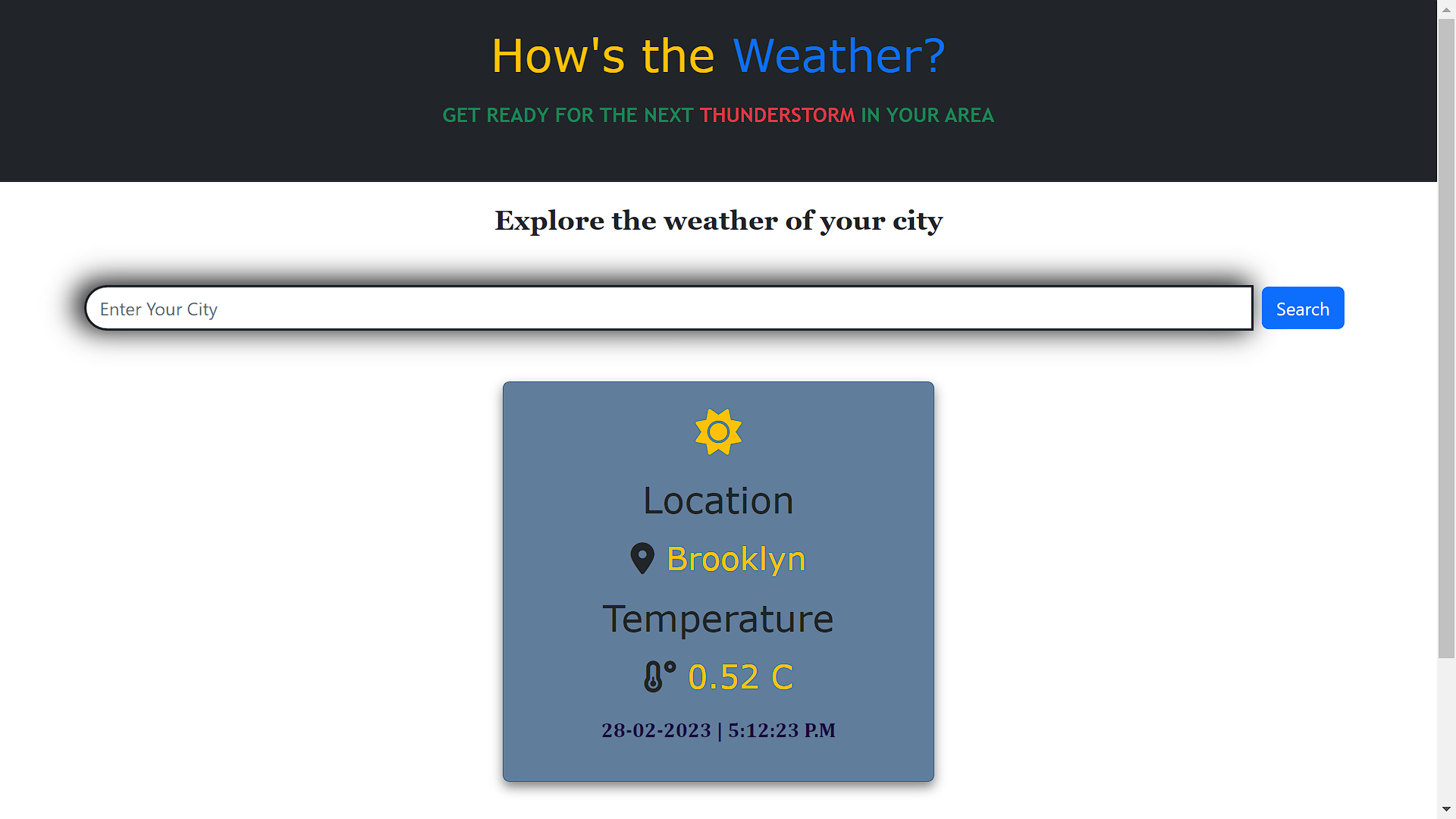 How's the Weather?

GET READY FOR THE NEXT THUNDERSTORM IN YOUR AREA

Explore the weather of your city

Enter Your City

Search

Location

Brooklyn

Temperature

0.52 C

28-02-2023 | 5:12:23 P.M